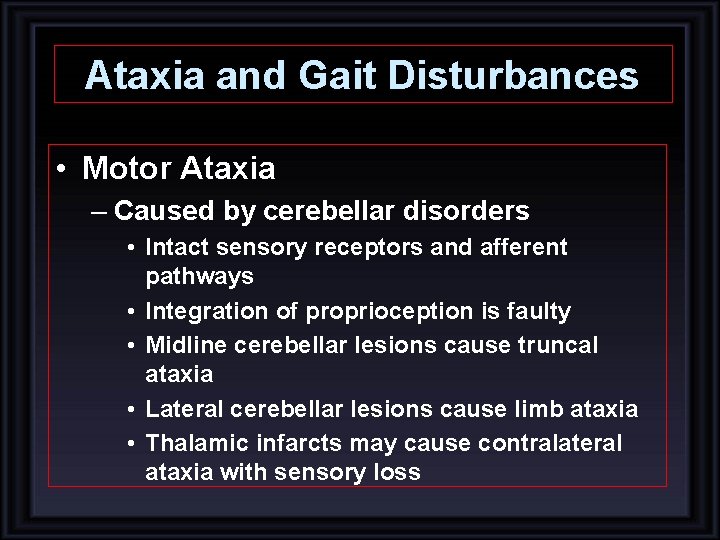 Ataxia and Gait Disturbances

• Motor Ataxia
– Caused by cerebellar disorders
• Intact sensory receptors and afferent pathways
• Integration of proprioception is faulty
• Midline cerebellar lesions cause truncal ataxia
• Lateral cerebellar lesions cause limb ataxia
• Thalamic infarcts may cause contralateral ataxia with sensory loss